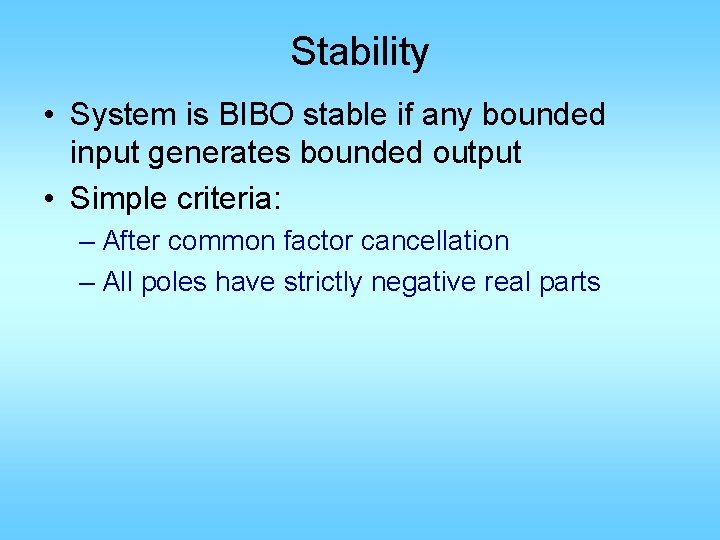 Stability

• System is BIBO stable if any bounded input generates bounded output
• Simple criteria:
  – After common factor cancellation
  – All poles have strictly negative real parts